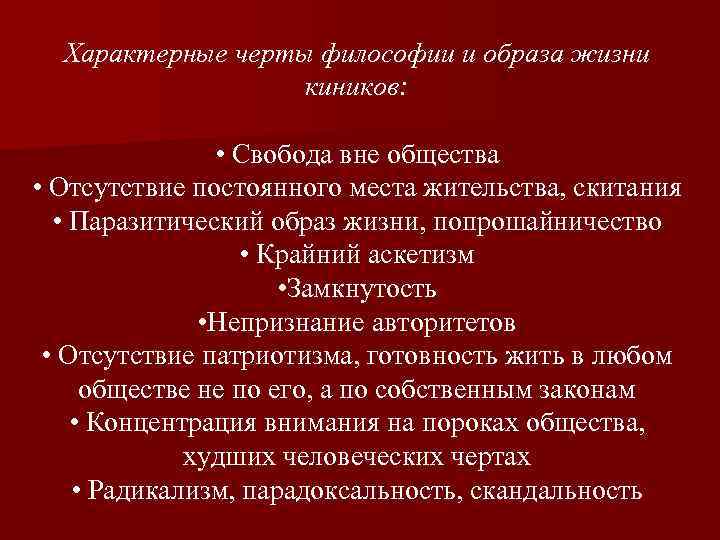 Характерные черты философии и образа жизни киников:

• Свобода вне общества
• Отсутствие постоянного места жительства, скитания
• Паразитический образ жизни, попрошайничество
• Крайний аскетизм
•Замкнутость
•Непризнание авторитетов
• Отсутствие патриотизма, готовность жить в любом обществе не по его, а по собственным законам
• Концентрация внимания на пороках общества, худших человеческих чертах
• Радикализм, парадоксальность, скандальность